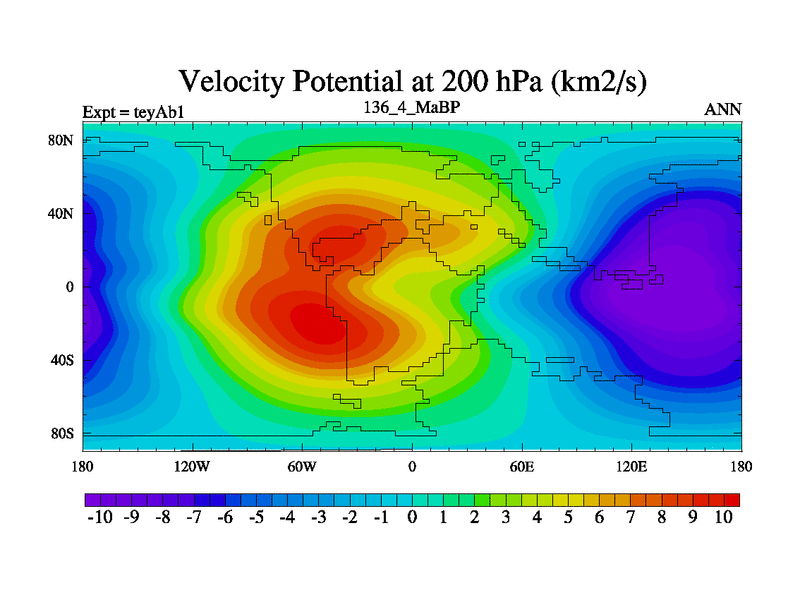 Velocity Potential at 200 hPa (km2/s)

Expt = teyAb1

136_4_MaBP

ANN

80N
40N
0
40S
80S

180 120W 60W 0 60E 120E 180

-10 -9 -8 -7 -6 -5 -4 -3 -2 -1 0 1 2 3 4 5 6 7 8 9 10